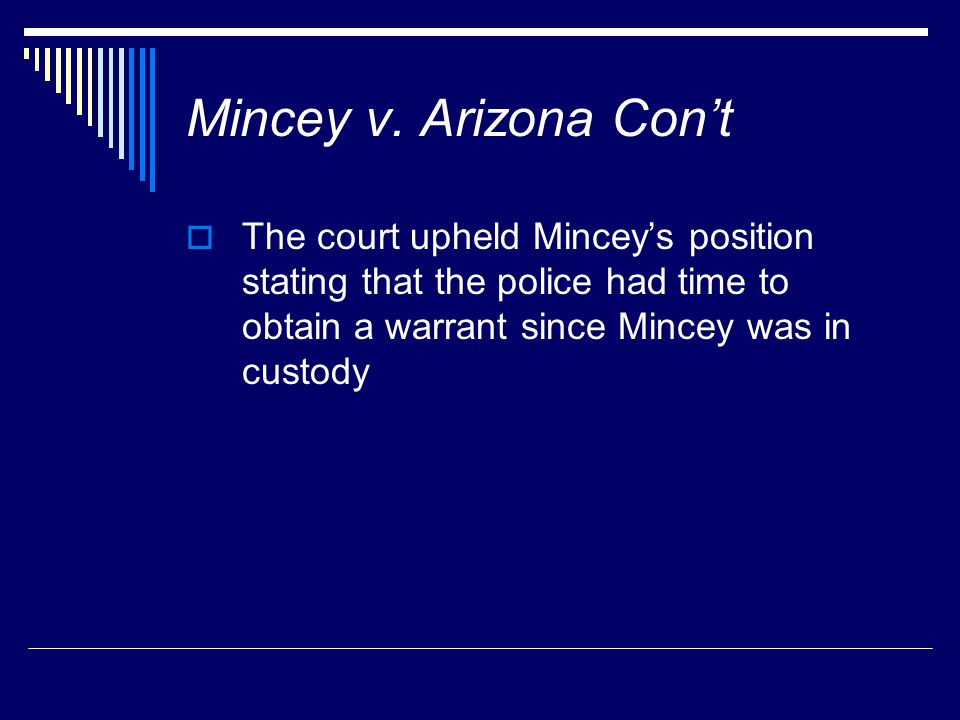 Mincey v. Arizona Con’t

The court upheld Mincey’s position stating that the police had time to obtain a warrant since Mincey was in custody